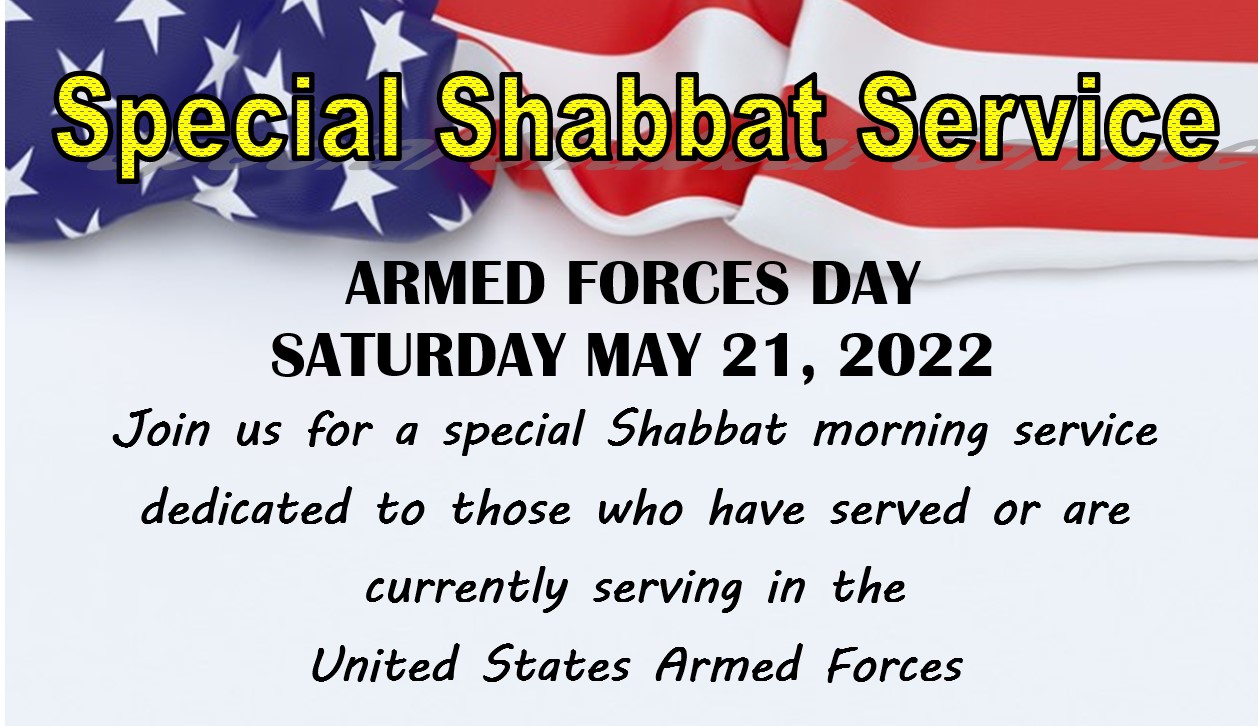 Special Shabbat Service

ARMED FORCES DAY
SATURDAY MAY 21, 2022

Join us for a special Shabbat morning service dedicated to those who have served or are currently serving in the United States Armed Forces